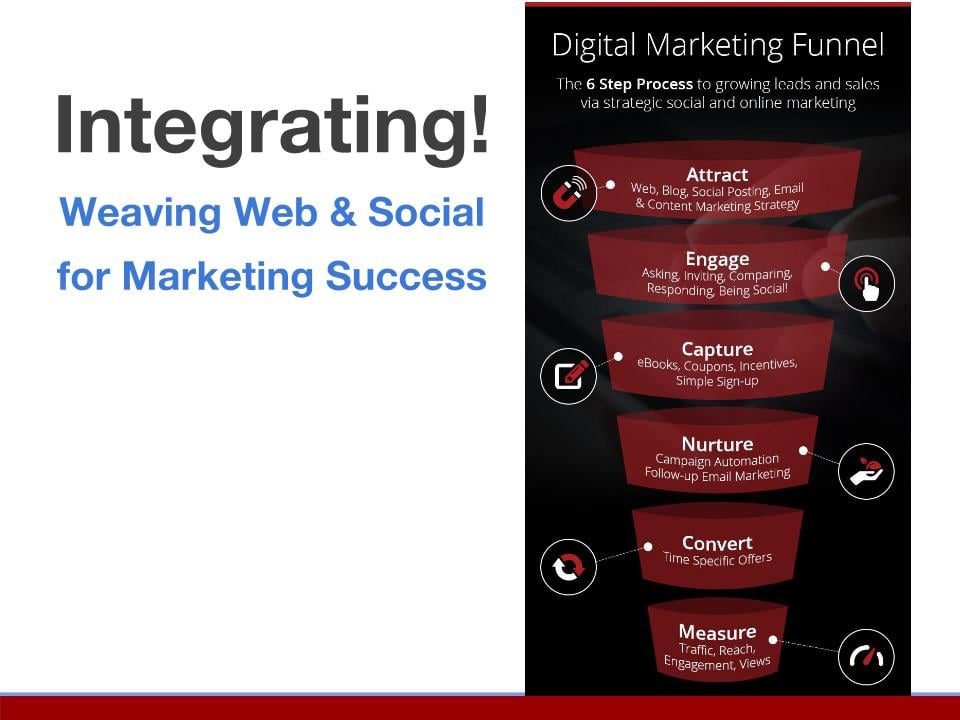 Integrating!

Weaving Web & Social for Marketing Success

Digital Marketing Funnel

The 6 Step Process to growing leads and sales via strategic social and online marketing

Attract
Web, Blog, Social Posting, Email & Content Marketing Strategy

Engage
Asking, Inviting, Comparing, Responding, Being Social!

Capture
eBooks, Coupons, Incentives, Simple Sign-up

Nurture
Campaign Automation Follow-up Email Marketing

Convert
Time Specific Offers

Measure
Traffic, Reach, Engagement, Views